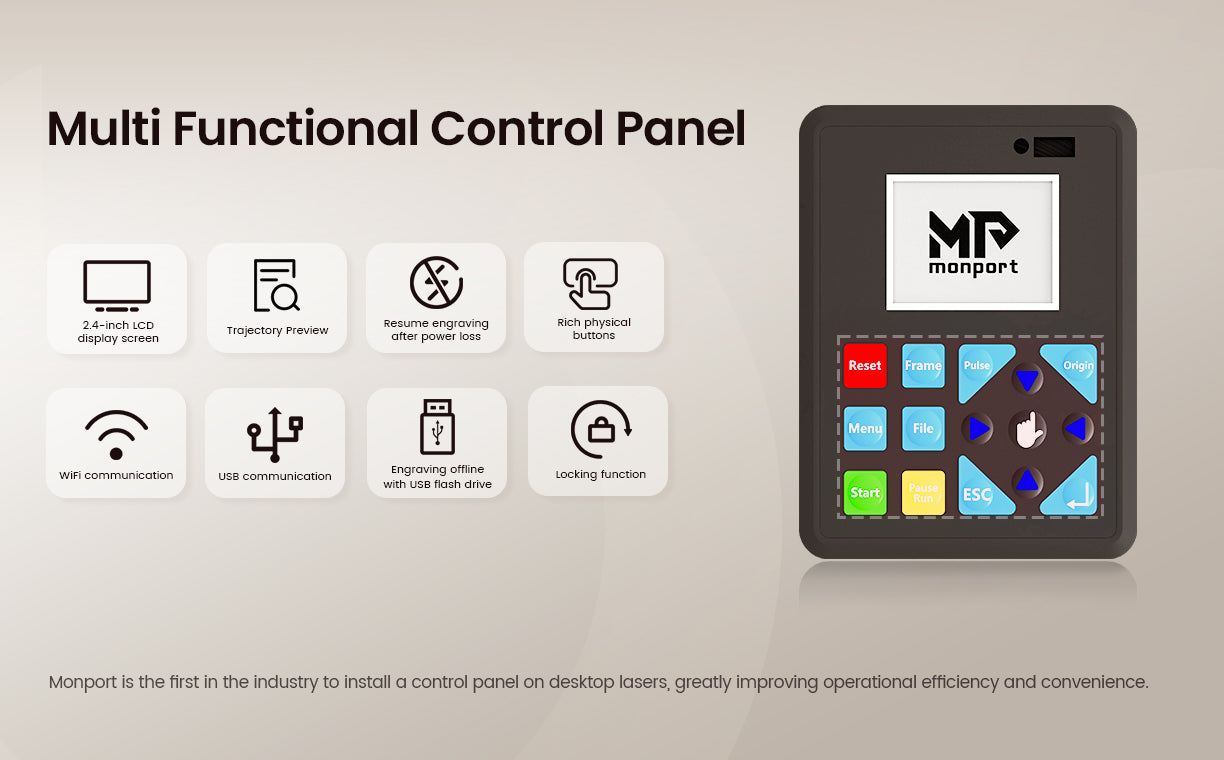 Multi Functional Control Panel

2.4-inch LCD display screen

Trajectory Preview

Resume engraving after power loss

Rich physical buttons

WiFi communication

USB communication

Engraving offline with USB flash drive

Locking function

MP
monport

Reset

Frame

Pulse

Origin

Menu

File

Start

Pause Run

ESC

Monport is the first in the industry to install a control panel on desktop lasers, greatly improving operational efficiency and convenience.